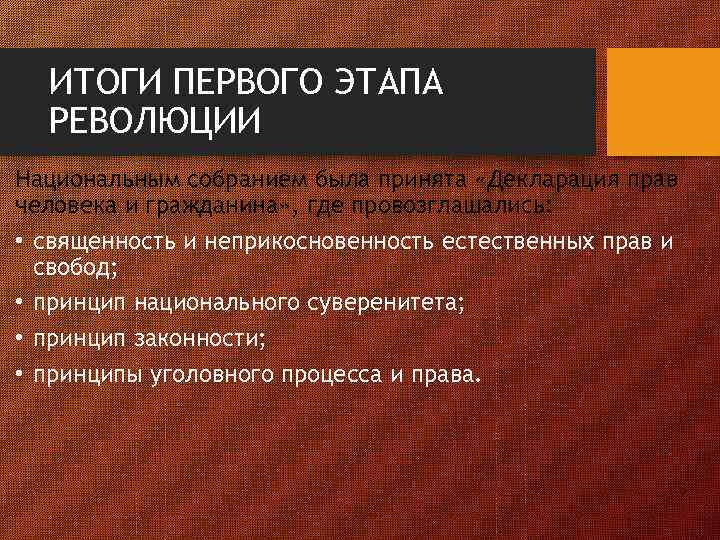 ИТОГИ ПЕРВОГО ЭТАПА РЕВОЛЮЦИИ

Национальным собранием была принята «Декларация прав человека и гражданина», где провозглашались:

• священность и неприкосновенность естественных прав и свобод;
• принцип национального суверенитета;
• принцип законности;
• принципы уголовного процесса и права.